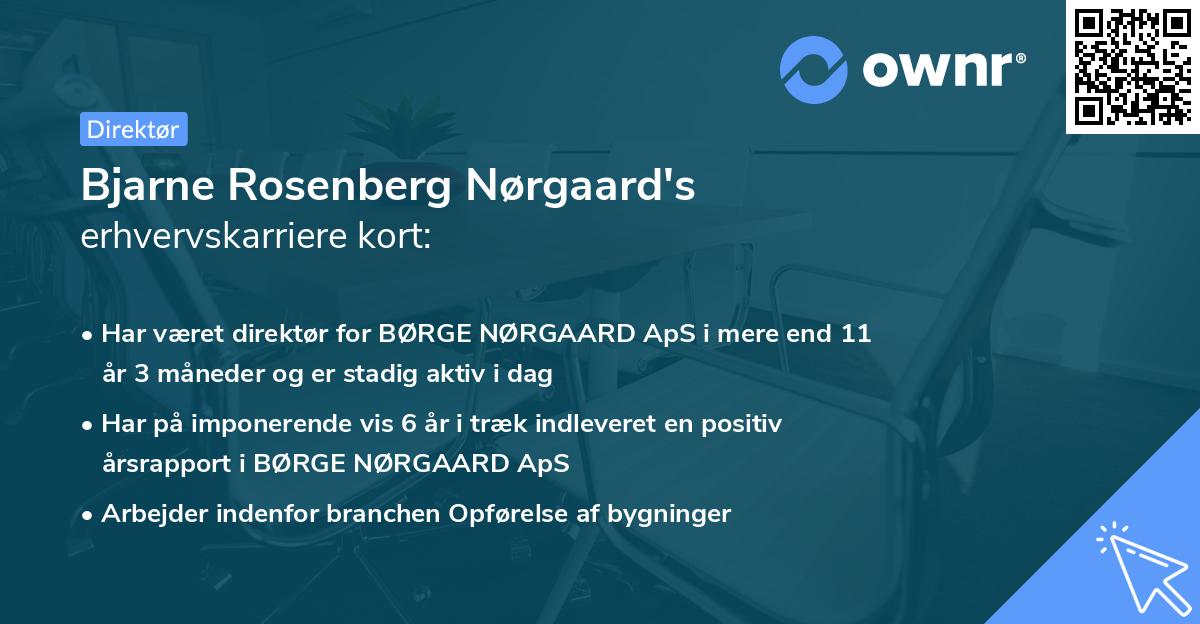 ownr®

Direktør

Bjarne Rosenberg Nørgaard's erhvervskarriere kort:

• Har været direktør for BØRGE NØRGAARD ApS i mere end 11 år 3 måneder og er stadig aktiv i dag

• Har på imponerende vis 6 år i træk indleveret en positiv årsrapport i BØRGE NØRGAARD ApS

• Arbejder indenfor branchen Opførelse af bygninger